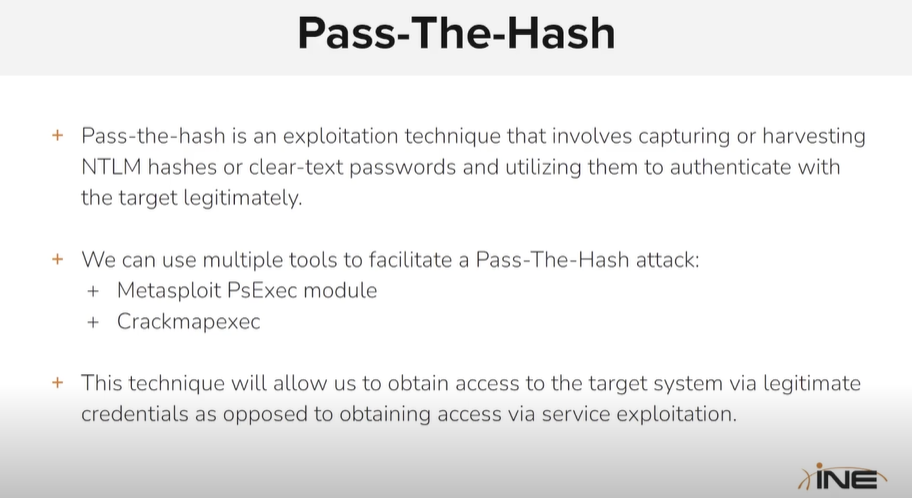 Pass-The-Hash

+ Pass-the-hash is an exploitation technique that involves capturing or harvesting NTLM hashes or clear-text passwords and utilizing them to authenticate with the target legitimately.

+ We can use multiple tools to facilitate a Pass-The-Hash attack:
+ Metasploit PsExec module
+ Crackmapexec

+ This technique will allow us to obtain access to the target system via legitimate credentials as opposed to obtaining access via service exploitation.

INE